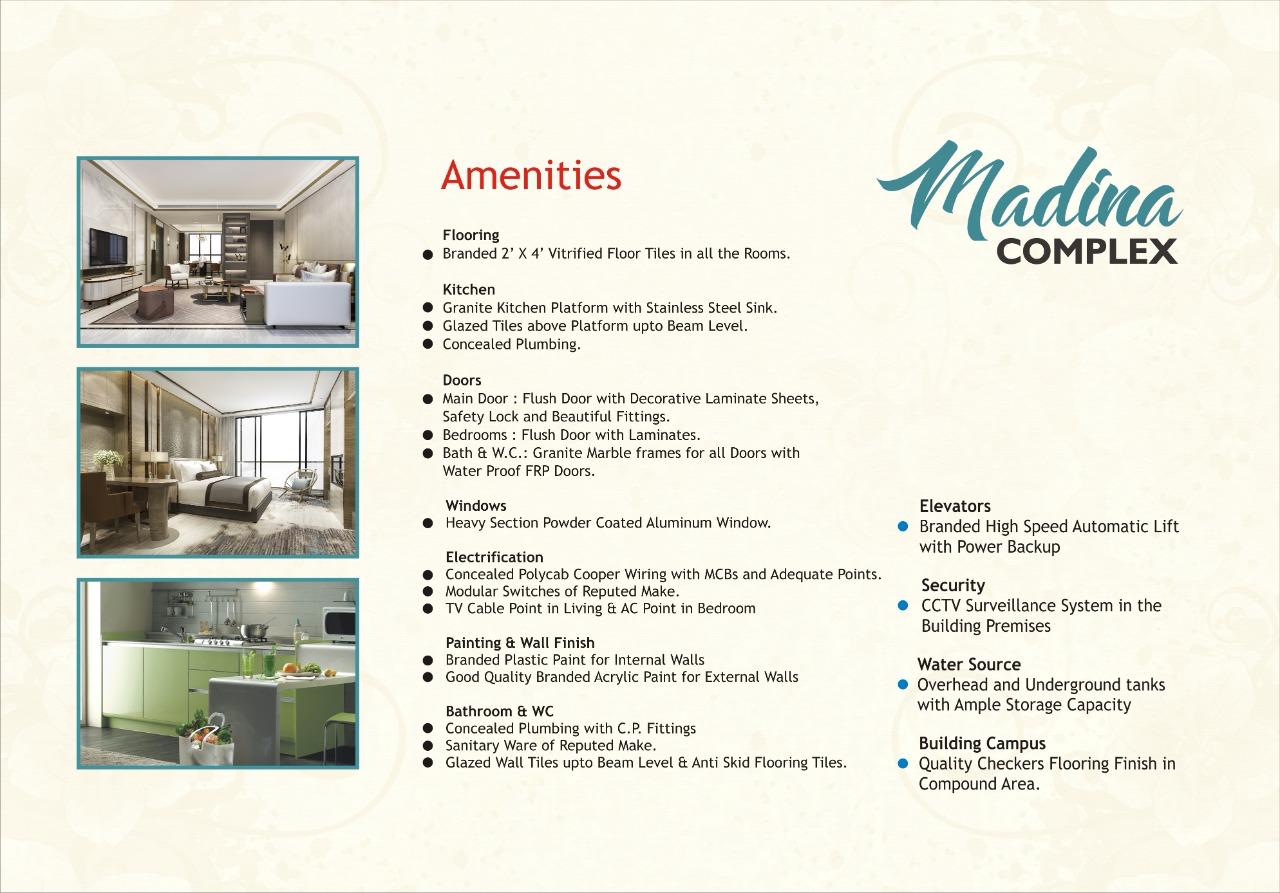 Amenities

Flooring
● Branded 2' X 4' Vitrified Floor Tiles in all the Rooms.

Kitchen
● Granite Kitchen Platform with Stainless Steel Sink.
● Glazed Tiles above Platform upto Beam Level.
● Concealed Plumbing.

Doors
● Main Door : Flush Door with Decorative Laminate Sheets, Safety Lock and Beautiful Fittings.
● Bedrooms : Flush Door with Laminates.
● Bath & W.C.: Granite Marble frames for all Doors with Water Proof FRP Doors.

Windows
● Heavy Section Powder Coated Aluminum Window.

Electrification
● Concealed Polycab Cooper Wiring with MCBs and Adequate Points.
● Modular Switches of Reputed Make.
● TV Cable Point in Living & AC Point in Bedroom

Painting & Wall Finish
● Branded Plastic Paint for Internal Walls
● Good Quality Branded Acrylic Paint for External Walls

Bathroom & WC
● Concealed Plumbing with C.P. Fittings
● Sanitary Ware of Reputed Make.
● Glazed Wall Tiles upto Beam Level & Anti Skid Flooring Tiles.

Madina
COMPLEX

Elevators
● Branded High Speed Automatic Lift with Power Backup

Security
● CCTV Surveillance System in the Building Premises

Water Source
● Overhead and Underground tanks with Ample Storage Capacity

Building Campus
● Quality Checkers Flooring Finish in Compound Area.